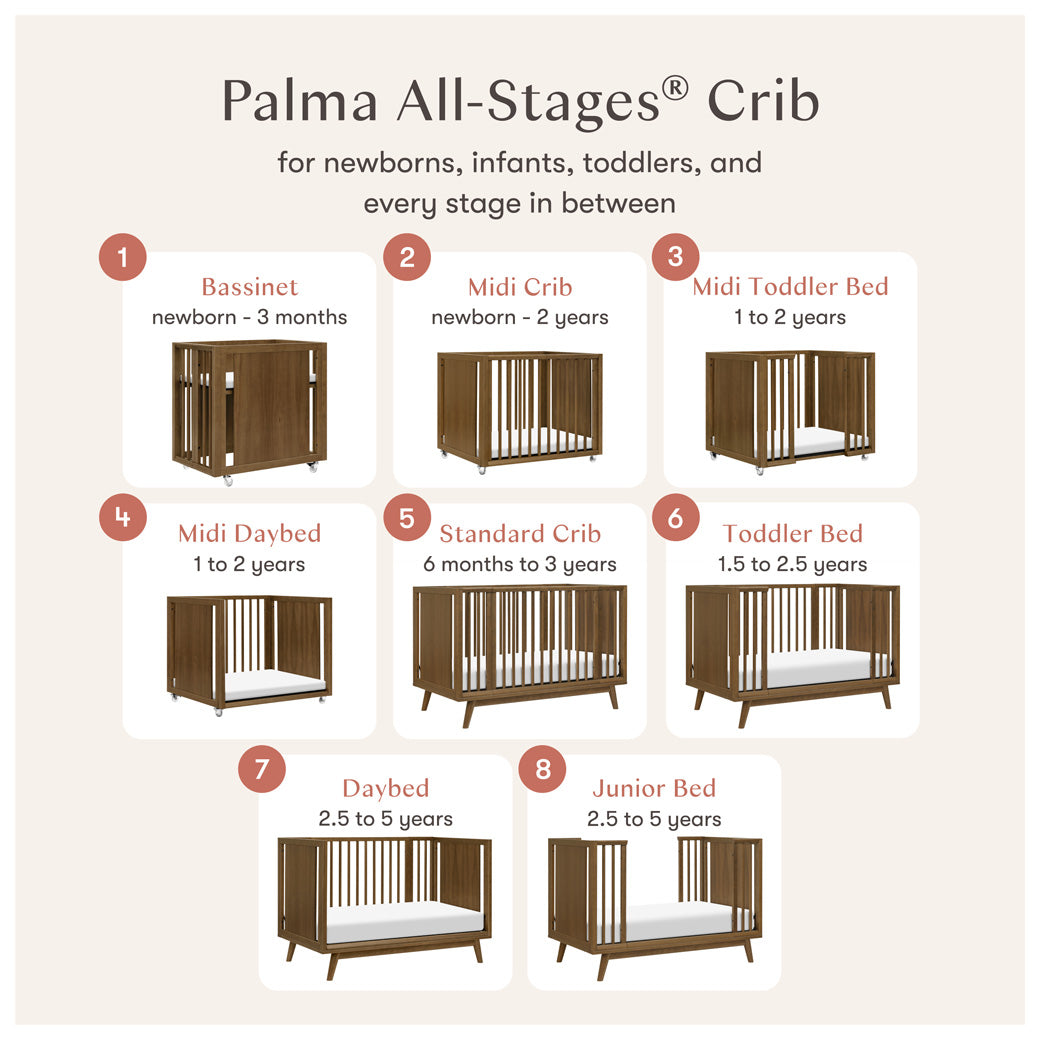 Palma All-Stages® Crib

for newborns, infants, toddlers, and every stage in between

1
Bassinet
newborn - 3 months

2
Midi Crib
newborn - 2 years

3
Midi Toddler Bed
1 to 2 years

4
Midi Daybed
1 to 2 years

5
Standard Crib
6 months to 3 years

6
Toddler Bed
1.5 to 2.5 years

7
Daybed
2.5 to 5 years

8
Junior Bed
2.5 to 5 years